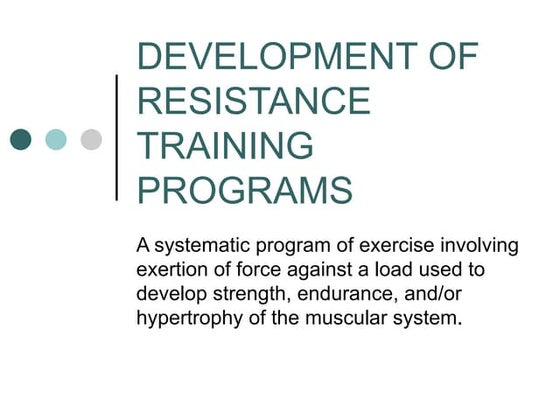 DEVELOPMENT OF RESISTANCE TRAINING PROGRAMS

A systematic program of exercise involving exertion of force against a load used to develop strength, endurance, and/or hypertrophy of the muscular system.